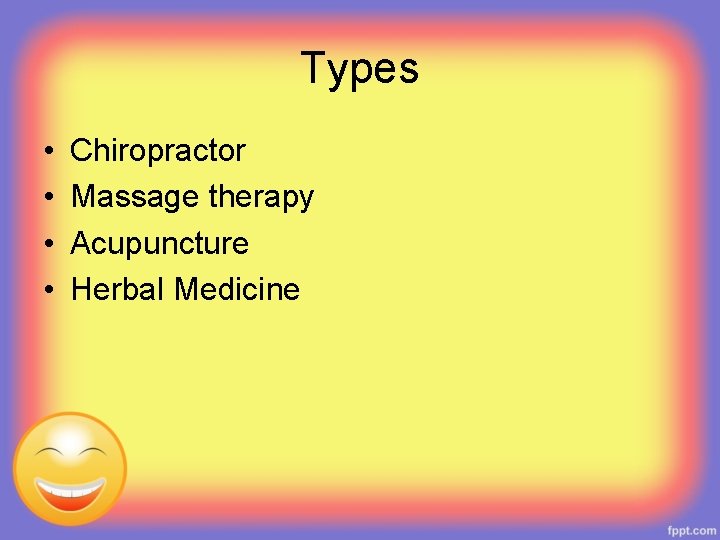 Types

• Chiropractor
• Massage therapy
• Acupuncture
• Herbal Medicine

fppt.com